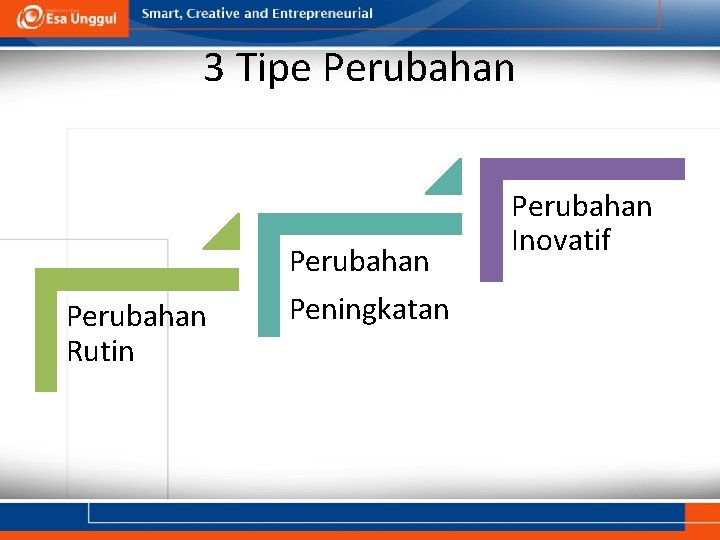 Esa Unggul

Smart, Creative and Entrepreneurial

3 Tipe Perubahan

Perubahan Rutin

Perubahan Peningkatan

Perubahan Inovatif